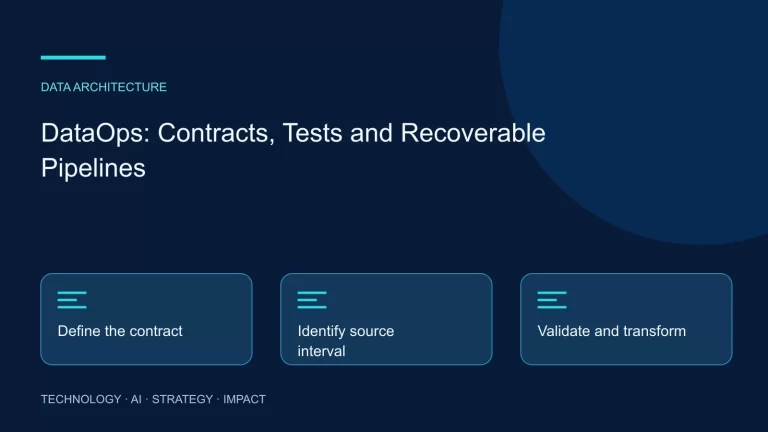 DATA ARCHITECTURE

DataOps: Contracts, Tests and Recoverable Pipelines

Define the contract

Identify source interval

Validate and transform

TECHNOLOGY · AI · STRATEGY · IMPACT